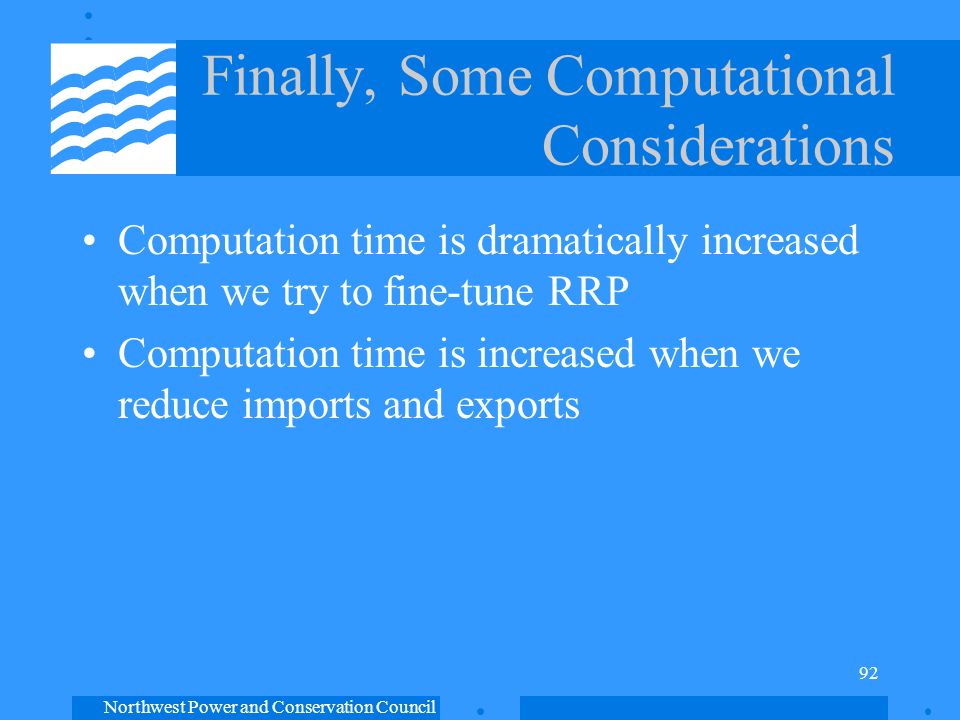 Finally, Some Computational Considerations

• Computation time is dramatically increased when we try to fine-tune RRP

• Computation time is increased when we reduce imports and exports

92

Northwest Power and Conservation Council